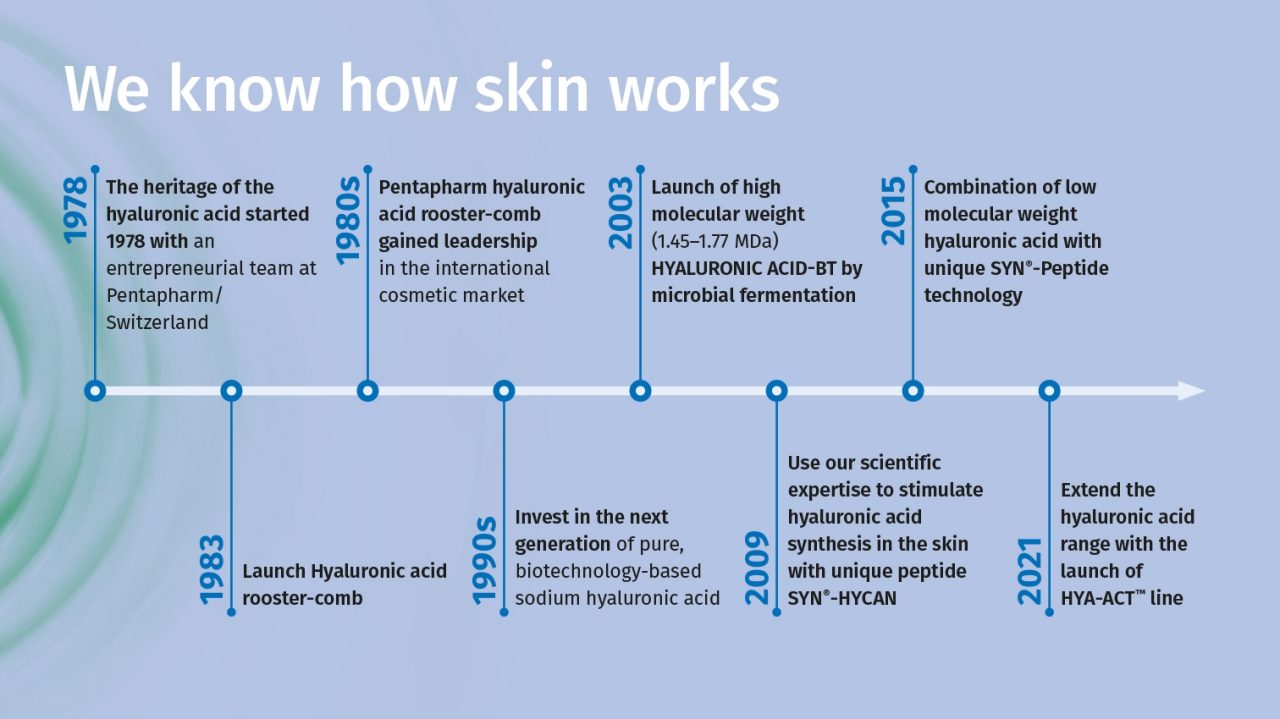 We know how skin works

1978
The heritage of the hyaluronic acid started 1978 with an entrepreneurial team at Pentapharm/ Switzerland

1983
Launch Hyaluronic acid rooster-comb

1980s
Pentapharm hyaluronic acid rooster-comb gained leadership in the international cosmetic market

1990s
Invest in the next generation of pure, biotechnology-based sodium hyaluronic acid

2003
Launch of high molecular weight (1.45–1.77 MDa) HYALURONIC ACID-BT by microbial fermentation

2009
Use our scientific expertise to stimulate hyaluronic acid synthesis in the skin with unique peptide SYN®-HYCAN

2015
Combination of low molecular weight hyaluronic acid with unique SYN®-Peptide technology

2021
Extend the hyaluronic acid range with the launch of HYA-ACT™ line